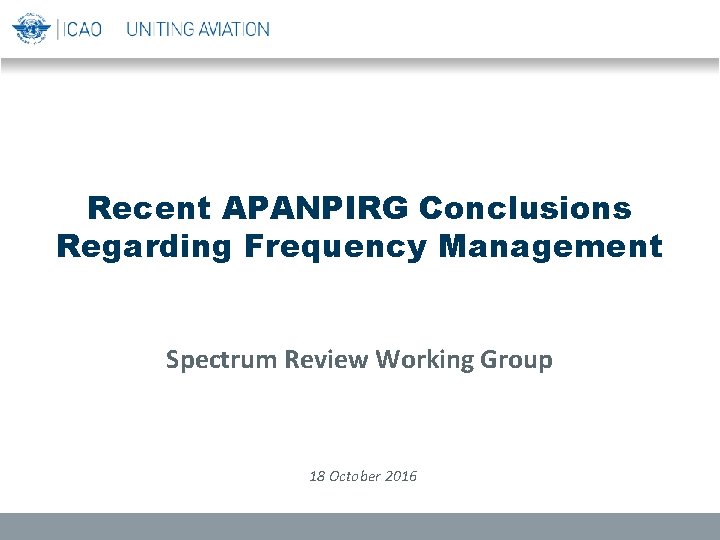 ICAO UNITING AVIATION

Recent APANPIRG Conclusions Regarding Frequency Management

Spectrum Review Working Group

18 October 2016